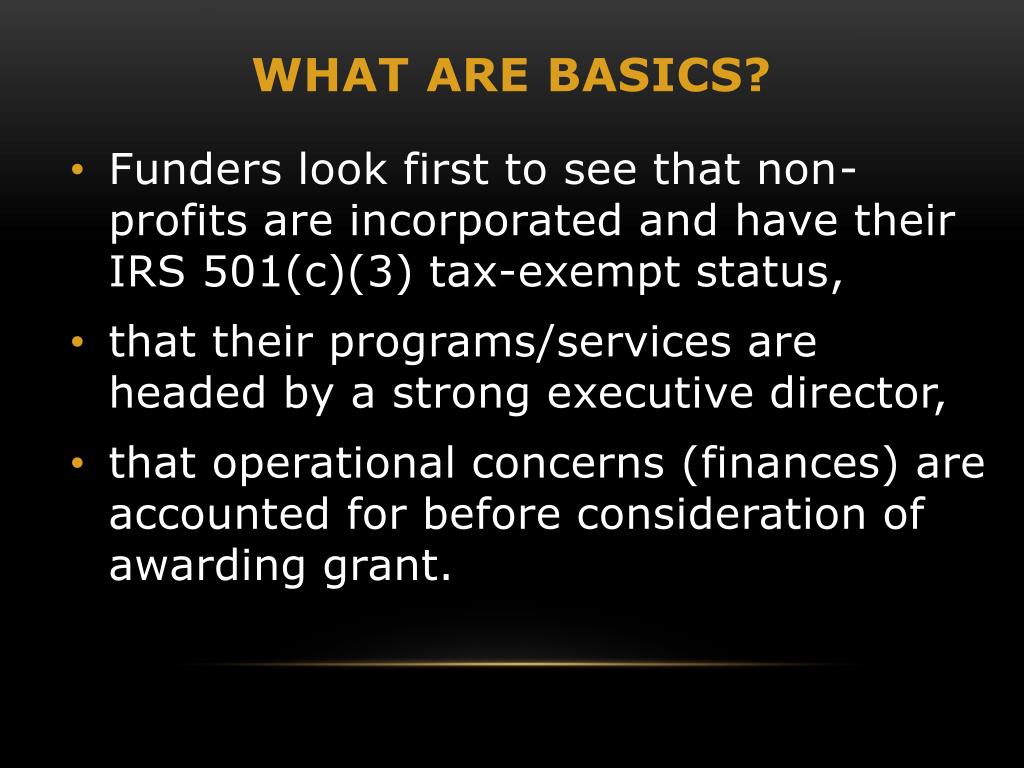 WHAT ARE BASICS?

• Funders look first to see that non-profits are incorporated and have their IRS 501(c)(3) tax-exempt status,

• that their programs/services are headed by a strong executive director,

• that operational concerns (finances) are accounted for before consideration of awarding grant.